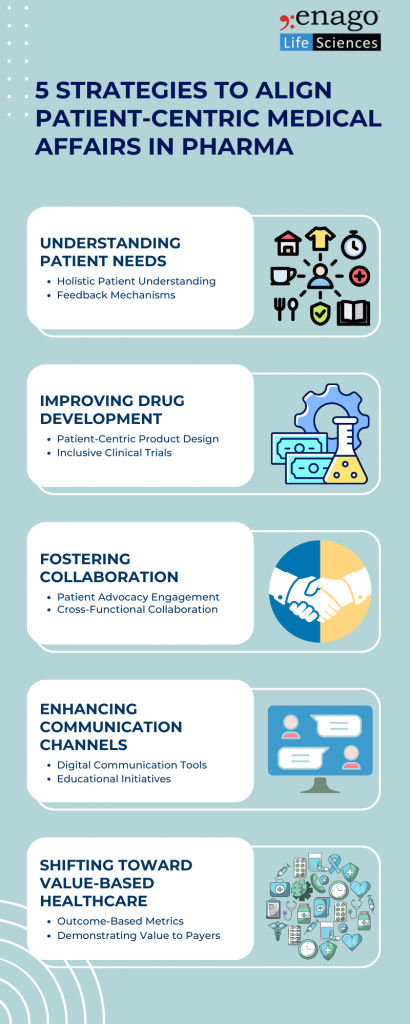 enago
Life Sciences

5 STRATEGIES TO ALIGN PATIENT-CENTRIC MEDICAL AFFAIRS IN PHARMA

UNDERSTANDING PATIENT NEEDS
• Holistic Patient Understanding
• Feedback Mechanisms

IMPROVING DRUG DEVELOPMENT
• Patient-Centric Product Design
• Inclusive Clinical Trials

FOSTERING COLLABORATION
• Patient Advocacy Engagement
• Cross-Functional Collaboration

ENHANCING COMMUNICATION CHANNELS
• Digital Communication Tools
• Educational Initiatives

SHIFTING TOWARD VALUE-BASED HEALTHCARE
• Outcome-Based Metrics
• Demonstrating Value to Payers